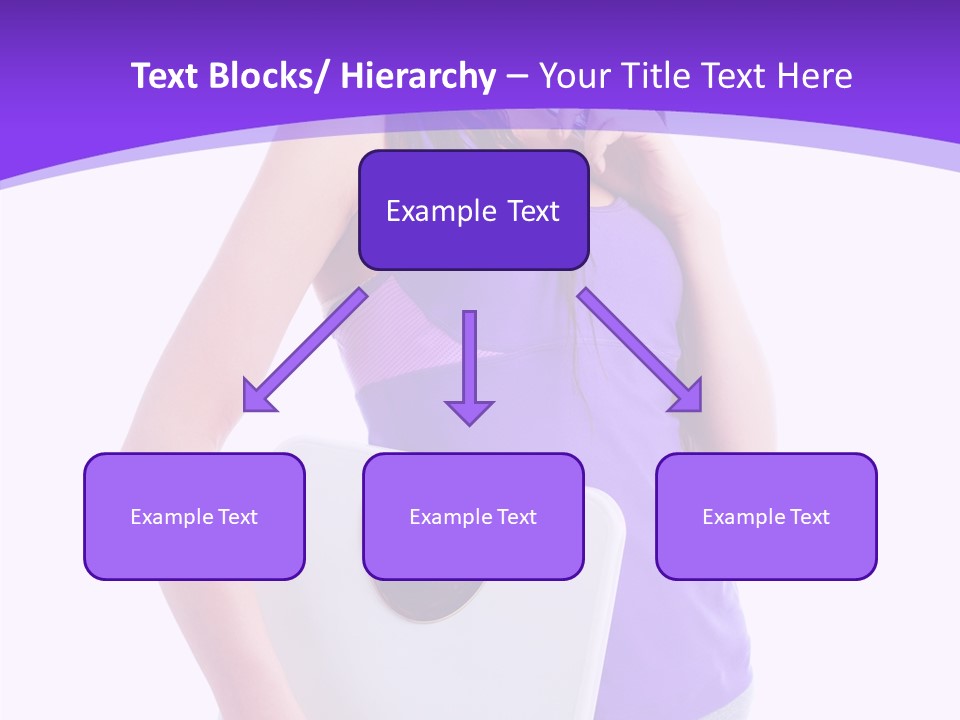 Text Blocks/ Hierarchy – Your Title Text Here

Example Text

Example Text

Example Text

Example Text